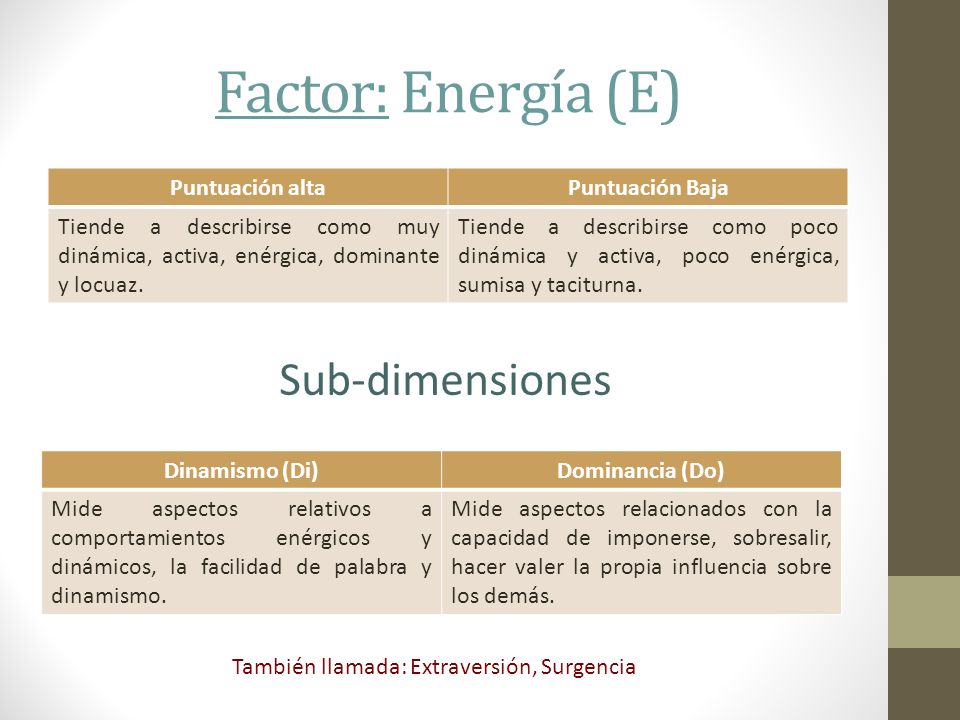 Factor: Energía (E)

| Puntuación alta | Puntuación Baja |
|---|---|
| Tiende a describirse como muy dinámica, activa, enérgica, dominante y locuaz. | Tiende a describirse como poco dinámica y activa, poco enérgica, sumisa y taciturna. |

Sub-dimensiones

| Dinamismo (Di) | Dominancia (Do) |
|---|---|
| Mide aspectos relativos a comportamientos enérgicos y dinámicos, la facilidad de palabra y dinamismo. | Mide aspectos relacionados con la capacidad de imponerse, sobresalir, hacer valer la propia influencia sobre los demás. |

También llamada: Extraversión, Surgencia